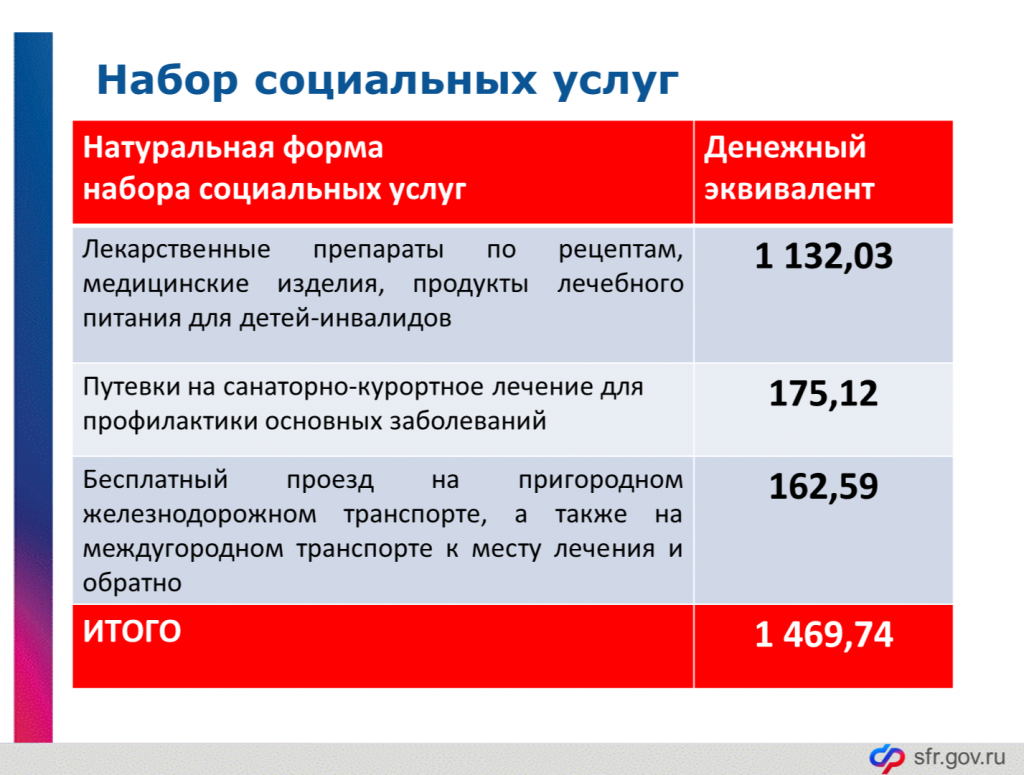 Набор социальных услуг

| Натуральная форма набора социальных услуг | Денежный эквивалент |
|---|---|
| Лекарственные препараты по рецептам, медицинские изделия, продукты лечебного питания для детей-инвалидов | 1 132,03 |
| Путевки на санаторно-курортное лечение для профилактики основных заболеваний | 175,12 |
| Бесплатный проезд на пригородном железнодорожном транспорте, а также на междугородном транспорте к месту лечения и обратно | 162,59 |
| ИТОГО | 1 469,74 |

sfr.gov.ru